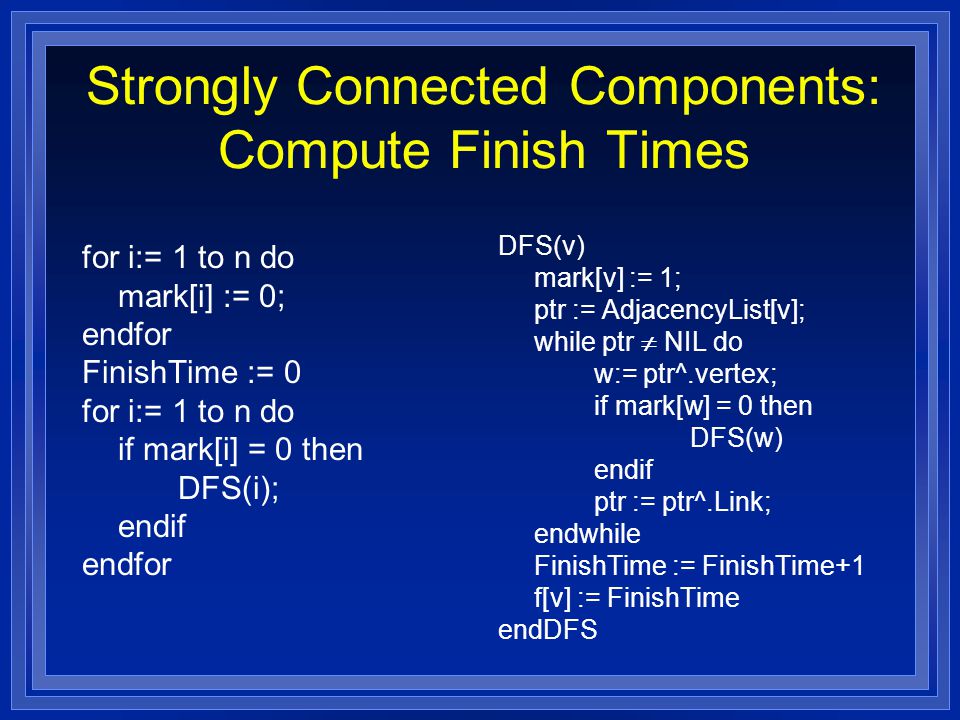 Strongly Connected Components: Compute Finish Times

for i:= 1 to n do
mark[i] := 0;
endfor
FinishTime := 0
for i:= 1 to n do
if mark[i] = 0 then
DFS(i);
endif
endfor

DFS(v)
mark[v] := 1;
ptr := AdjacencyList[v];
while ptr $\neq$ NIL do
w:= ptr^.vertex;
if mark[w] = 0 then
DFS(w)
endif
ptr := ptr^.Link;
endwhile
FinishTime := FinishTime+1
f[v] := FinishTime
endDFS